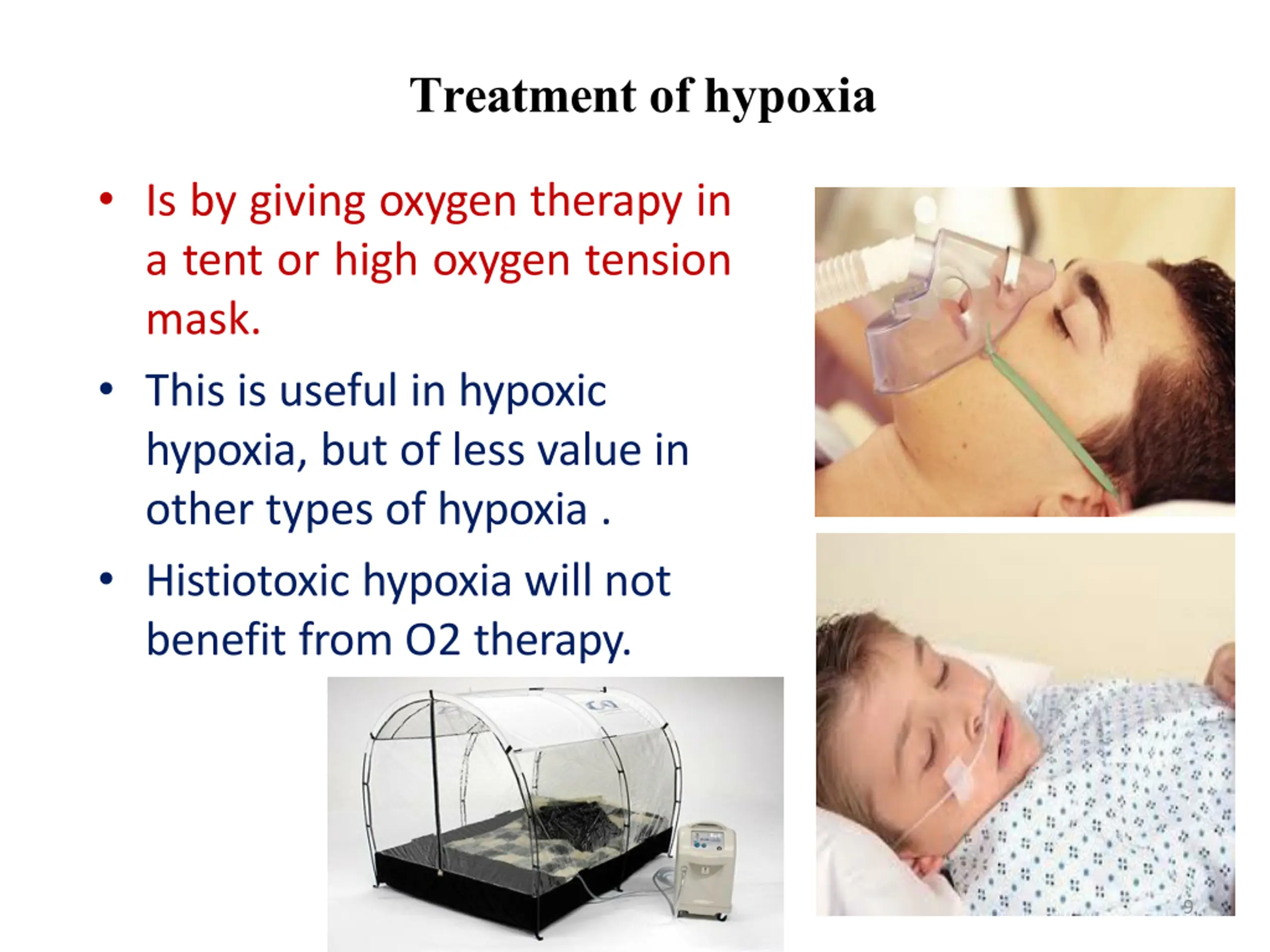 Treatment of hypoxia

• Is by giving oxygen therapy in a tent or high oxygen tension mask.

• This is useful in hypoxic hypoxia, but of less value in other types of hypoxia .

• Histiotoxic hypoxia will not benefit from O2 therapy.

9